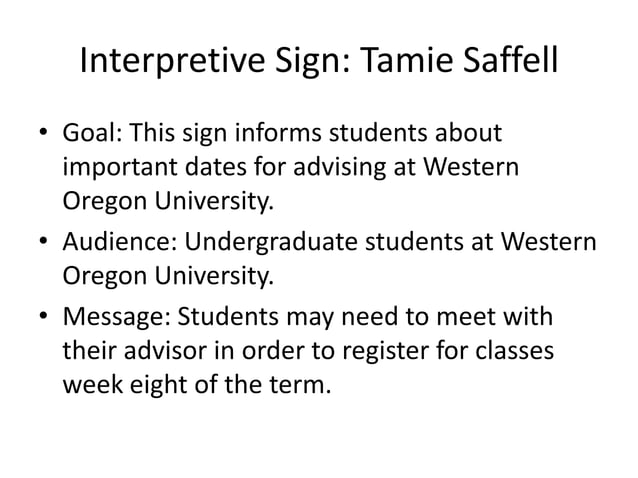 Interpretive Sign: Tamie Saffell

• Goal: This sign informs students about important dates for advising at Western Oregon University.
• Audience: Undergraduate students at Western Oregon University.
• Message: Students may need to meet with their advisor in order to register for classes week eight of the term.